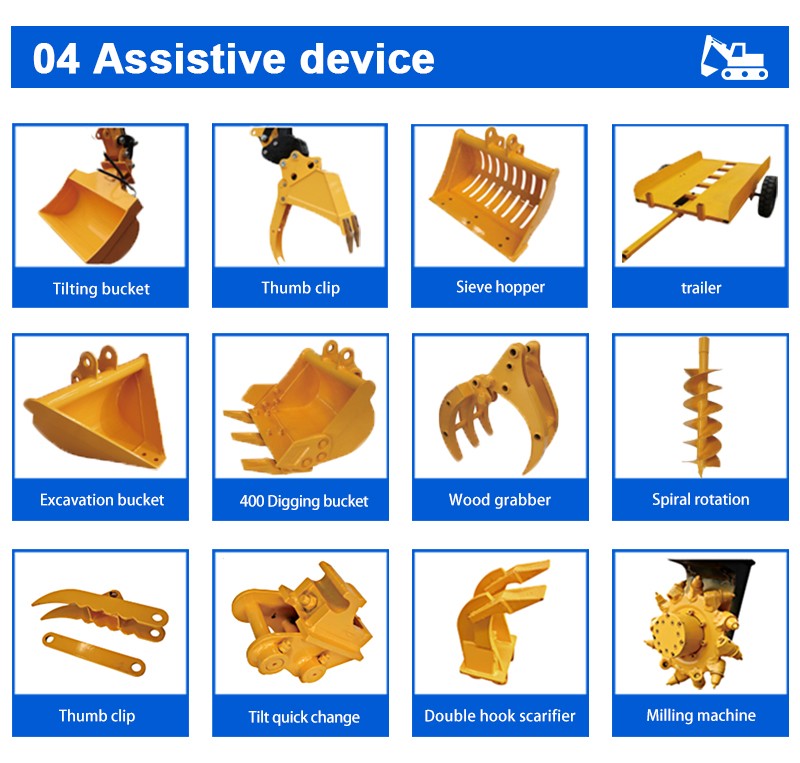 04 Assistive device

Tilting bucket

Thumb clip

Sieve hopper

trailer

Excavation bucket

400 Digging bucket

Wood grabber

Spiral rotation

Thumb clip

Tilt quick change

Double hook scarifier

Milling machine